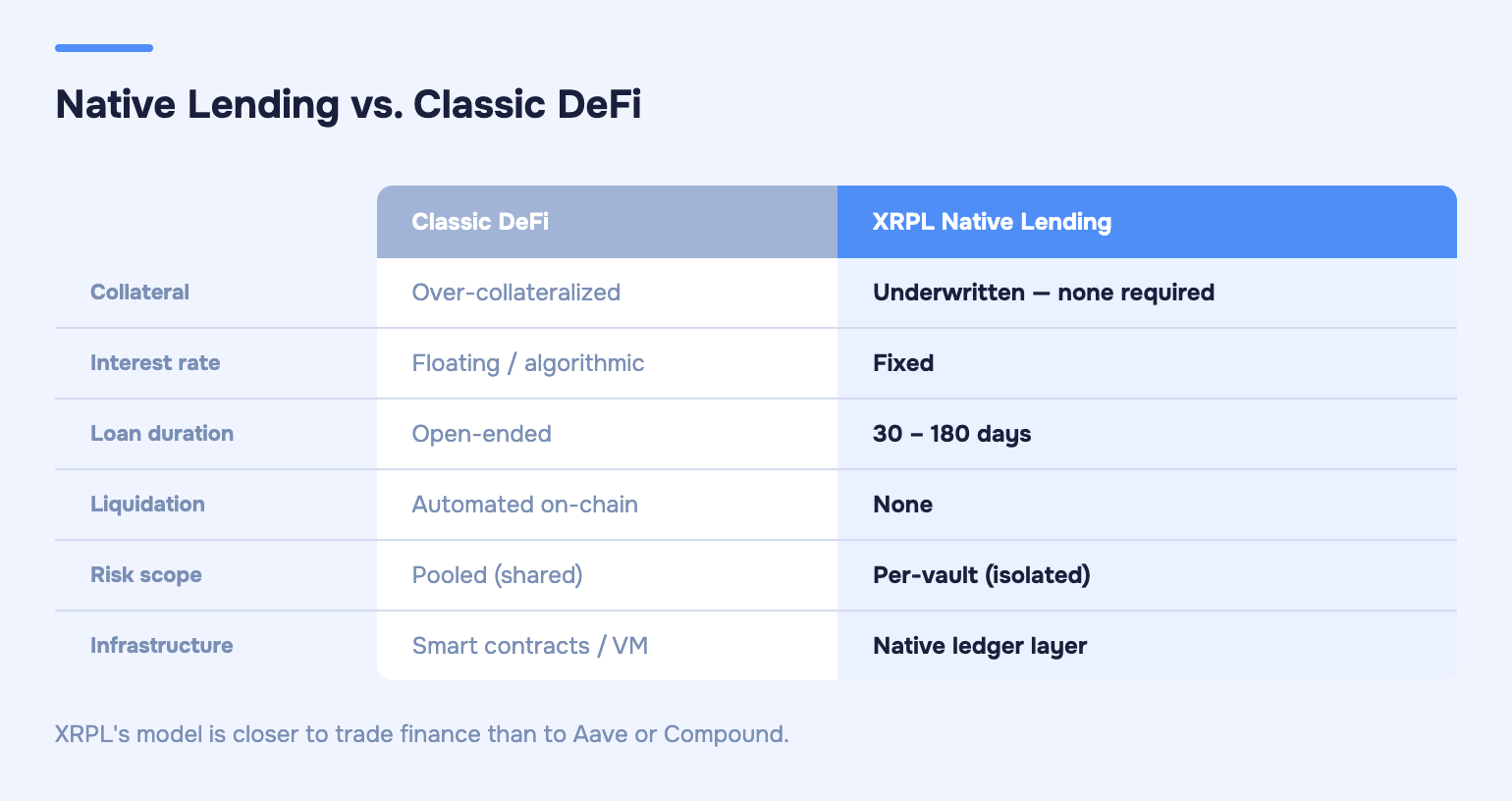 Native Lending vs. Classic DeFi

| | Classic DeFi | XRPL Native Lending |
|---|---|---|
| Collateral | Over-collateralized | Underwritten — none required |
| Interest rate | Floating / algorithmic | Fixed |
| Loan duration | Open-ended | 30 – 180 days |
| Liquidation | Automated on-chain | None |
| Risk scope | Pooled (shared) | Per-vault (isolated) |
| Infrastructure | Smart contracts / VM | Native ledger layer |

XRPL's model is closer to trade finance than to Aave or Compound.